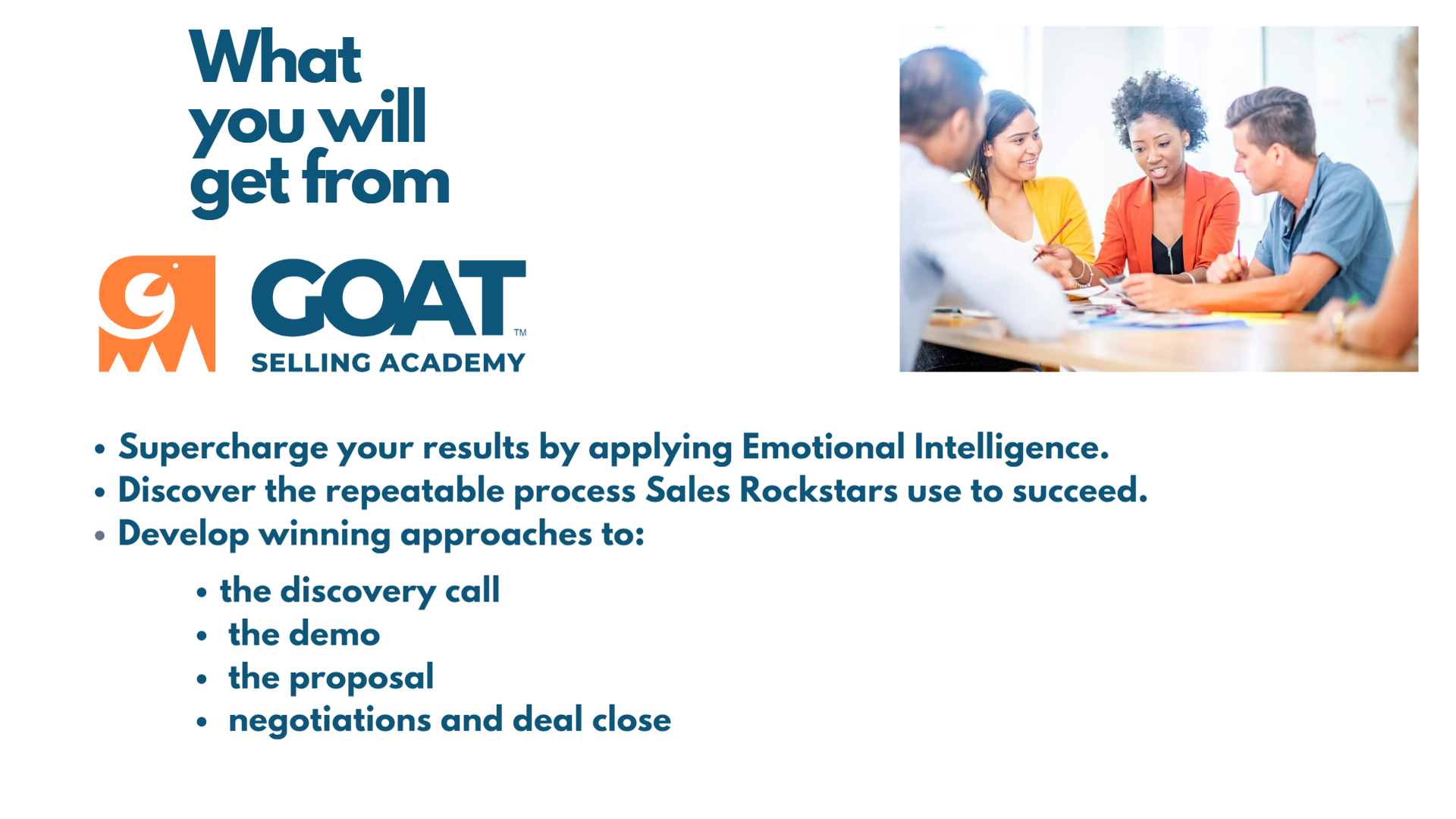 What you will get from

GOAT™
SELLING ACADEMY

• Supercharge your results by applying Emotional Intelligence.
• Discover the repeatable process Sales Rockstars use to succeed.
• Develop winning approaches to:

• the discovery call
• the demo
• the proposal
• negotiations and deal close